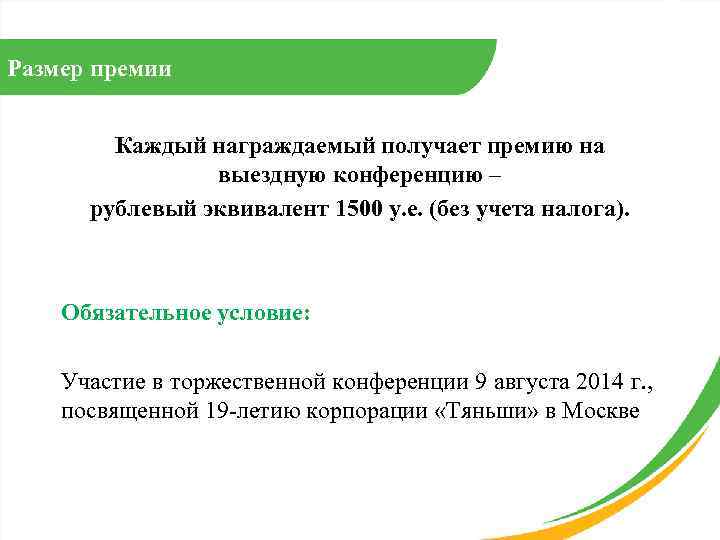 Размер премии

Каждый награждаемый получает премию на выездную конференцию – рублевый эквивалент 1500 у.е. (без учета налога).

Обязательное условие:

Участие в торжественной конференции 9 августа 2014 г., посвященной 19-летию корпорации «Тяньши» в Москве